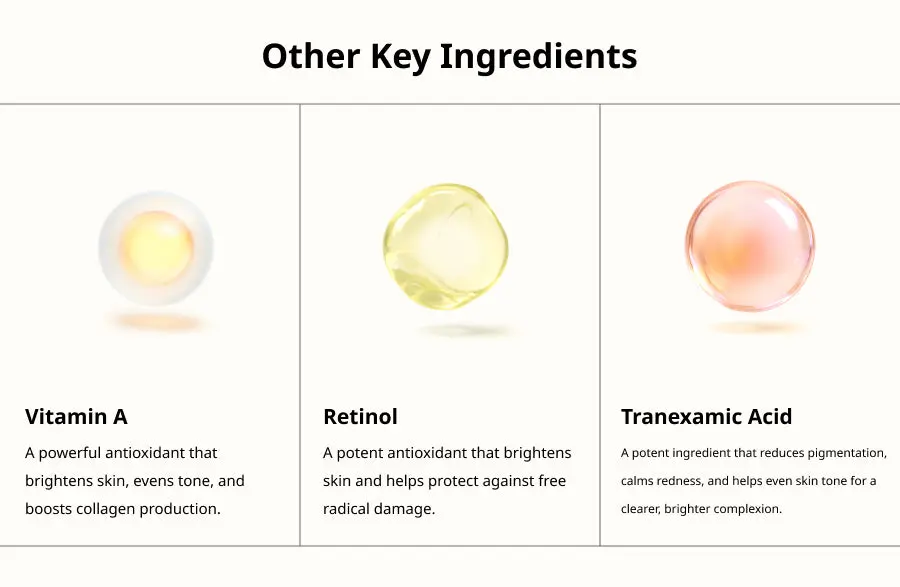 Other Key Ingredients

Vitamin A

A powerful antioxidant that brightens skin, evens tone, and boosts collagen production.

Retinol

A potent antioxidant that brightens skin and helps protect against free radical damage.

Tranexamic Acid

A potent ingredient that reduces pigmentation, calms redness, and helps even skin tone for a clearer, brighter complexion.